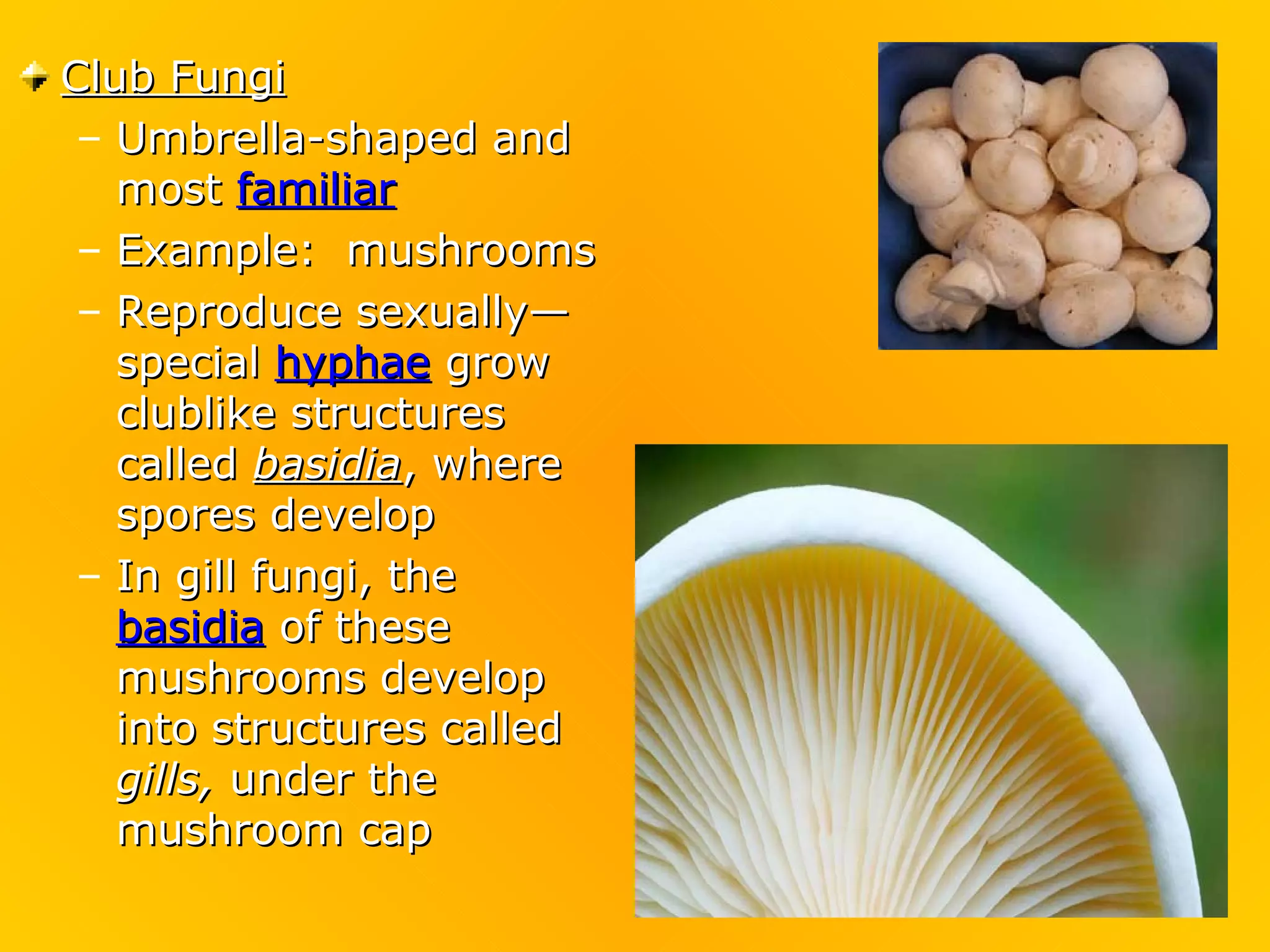 Club Fungi

– Umbrella-shaped and most familiar
– Example: mushrooms
– Reproduce sexually—special hyphae grow clublike structures called basidia, where spores develop
– In gill fungi, the basidia of these mushrooms develop into structures called gills, under the mushroom cap